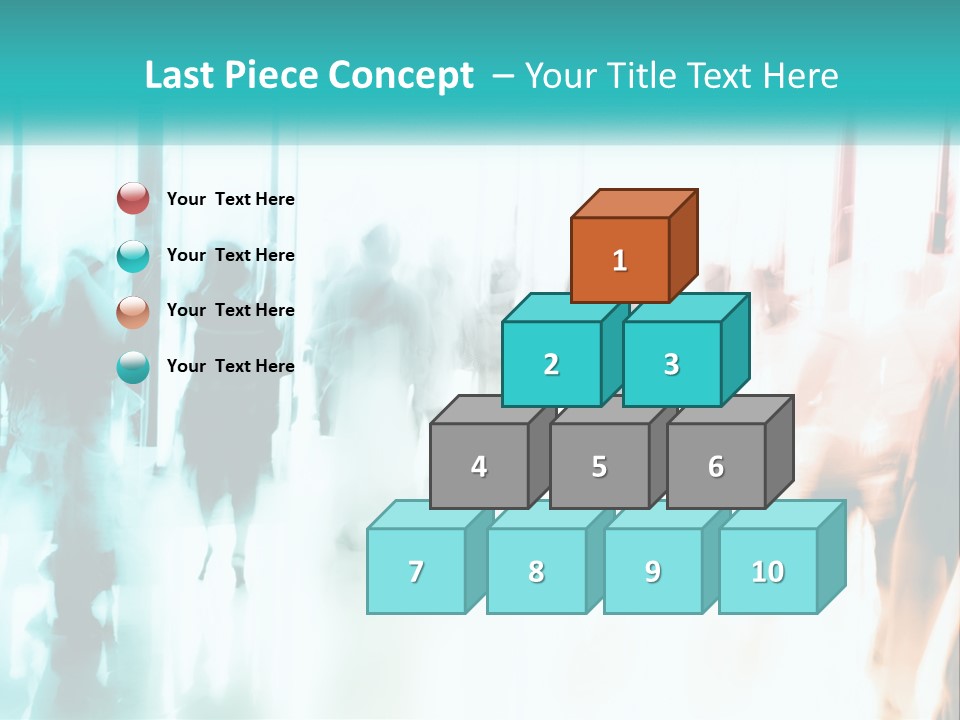 Last Piece Concept – Your Title Text Here

Your Text Here

Your Text Here

Your Text Here

Your Text Here

1

2 3

4 5 6

7 8 9 10